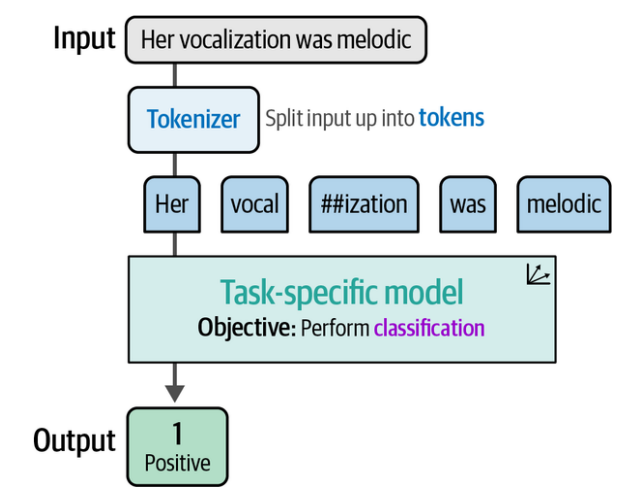 Input
Her vocalization was melodic

Tokenizer
Split input up into tokens

Her
vocal
##ization
was
melodic

Task-specific model
Objective: Perform classification

Output
1
Positive